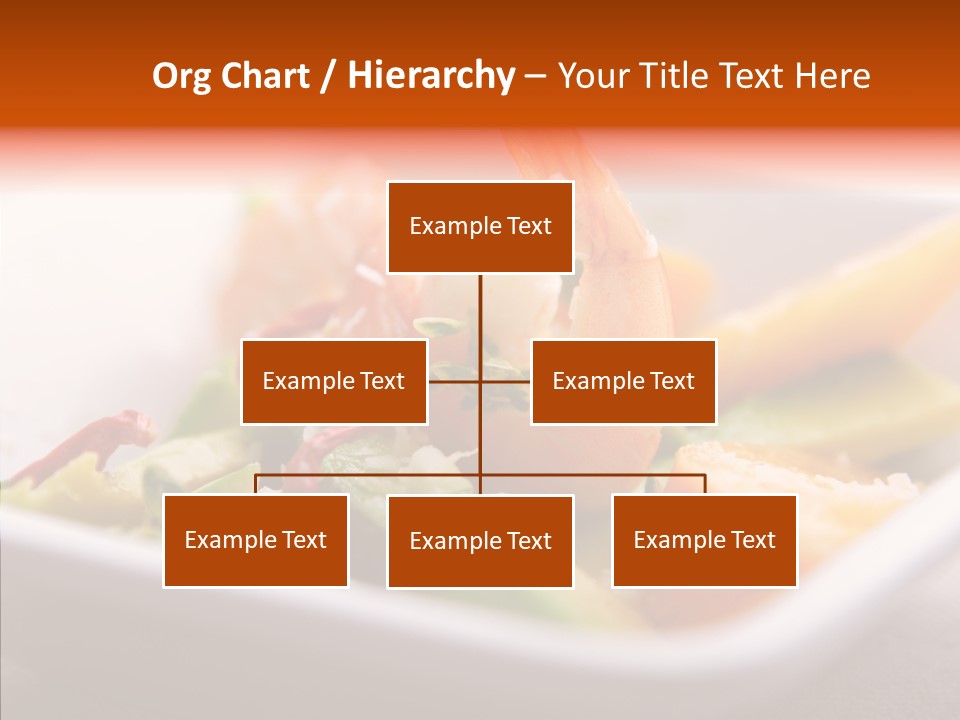 Org Chart / Hierarchy – Your Title Text Here

Example Text

Example Text

Example Text

Example Text

Example Text

Example Text